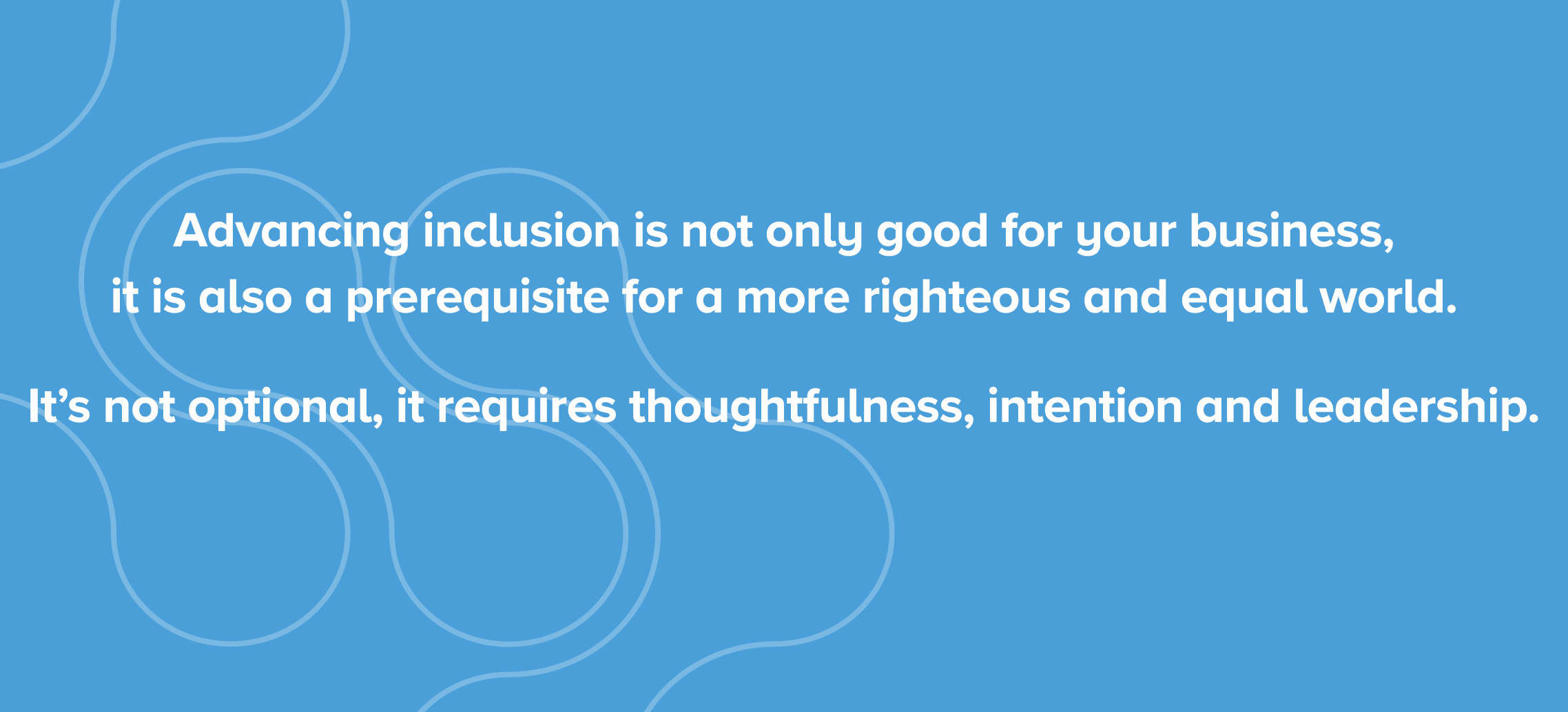 Advancing inclusion is not only good for your business, it is also a prerequisite for a more righteous and equal world.

It’s not optional, it requires thoughtfulness, intention and leadership.